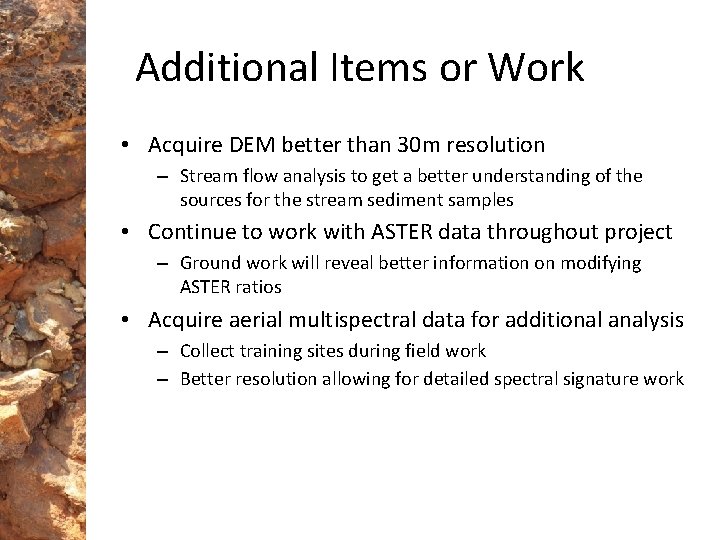 Additional Items or Work

• Acquire DEM better than 30m resolution
– Stream flow analysis to get a better understanding of the sources for the stream sediment samples

• Continue to work with ASTER data throughout project
– Ground work will reveal better information on modifying ASTER ratios

• Acquire aerial multispectral data for additional analysis
– Collect training sites during field work
– Better resolution allowing for detailed spectral signature work